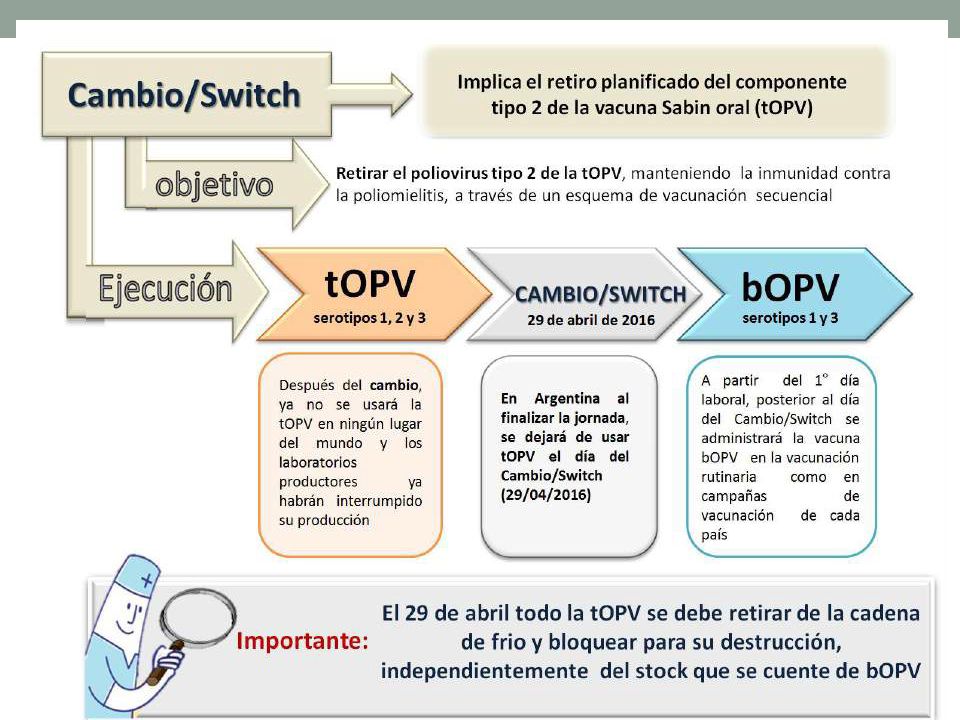 Cambio/Switch

Implica el retiro planificado del componente tipo 2 de la vacuna Sabin oral (tOPV)

objetivo

Retirar el poliovirus tipo 2 de la tOPV, manteniendo la inmunidad contra la poliomielitis, a través de un esquema de vacunación secuencial

Ejecución

tOPV
serotipos 1, 2 y 3

CAMBIO/SWITCH
29 de abril de 2016

bOPV
serotipos 1 y 3

Después del cambio, ya no se usará la tOPV en ningún lugar del mundo y los laboratorios productores ya habrán interrumpido su producción

En Argentina al finalizar la jornada, se dejará de usar tOPV el día del Cambio/Switch (29/04/2016)

A partir del 1° día laboral, posterior al día del Cambio/Switch se administrará la vacuna bOPV en la vacunación rutinaria como en campañas de vacunación de cada país

Importante:

El 29 de abril todo la tOPV se debe retirar de la cadena de frio y bloquear para su destrucción, independientemente del stock que se cuente de bOPV